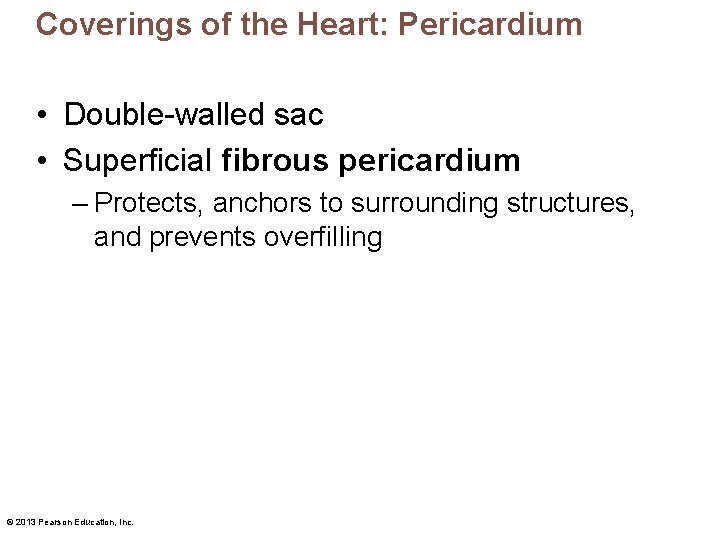 Coverings of the Heart: Pericardium

• Double-walled sac
• Superficial fibrous pericardium
– Protects, anchors to surrounding structures, and prevents overfilling

© 2013 Pearson Education, Inc.